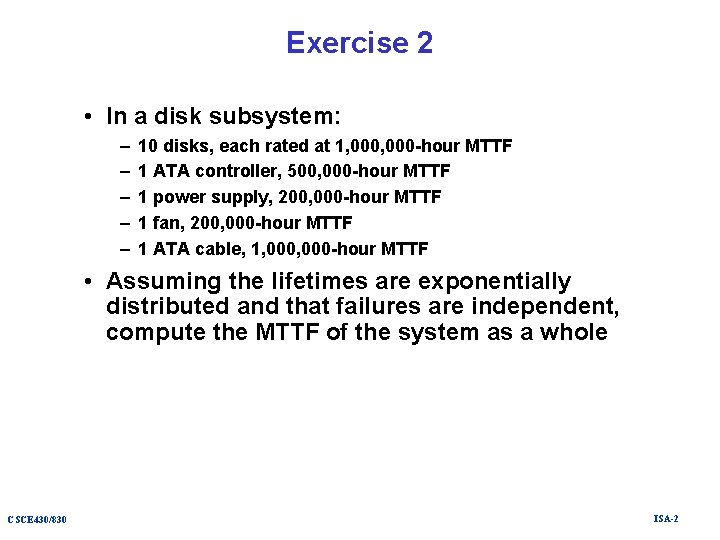 Exercise 2

• In a disk subsystem:
– 10 disks, each rated at 1,000,000-hour MTTF
– 1 ATA controller, 500,000-hour MTTF
– 1 power supply, 200,000-hour MTTF
– 1 fan, 200,000-hour MTTF
– 1 ATA cable, 1,000,000-hour MTTF

• Assuming the lifetimes are exponentially distributed and that failures are independent, compute the MTTF of the system as a whole

CSCE430/830

ISA-2